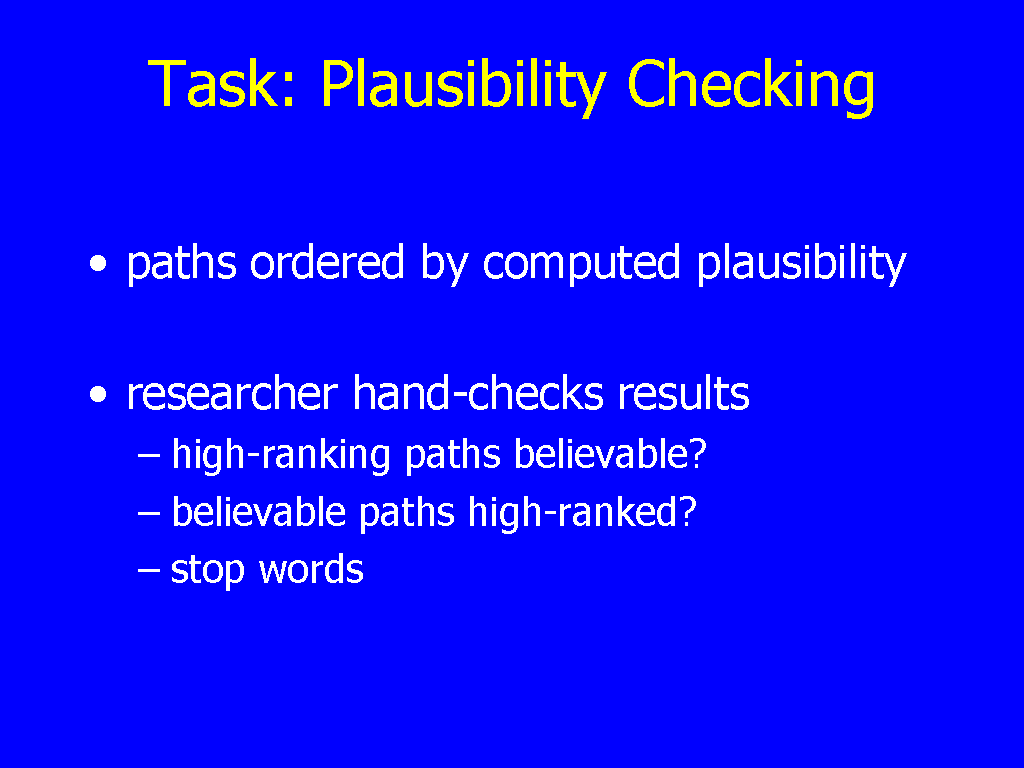 Task: Plausibility Checking

• paths ordered by computed plausibility

• researcher hand-checks results
– high-ranking paths believable?
– believable paths high-ranked?
– stop words